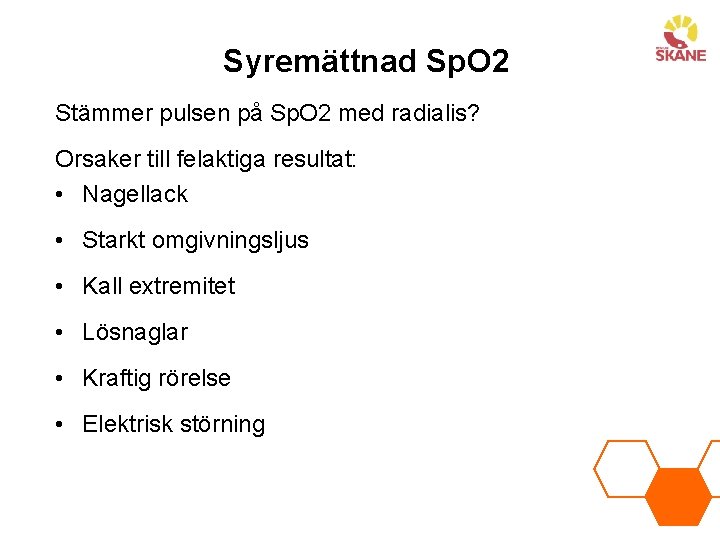 SKÅNE

Syremättnad SpO2

Stämmer pulsen på SpO2 med radialis?

Orsaker till felaktiga resultat:
• Nagellack
• Starkt omgivningsljus
• Kall extremitet
• Lösnaglar
• Kraftig rörelse
• Elektrisk störning